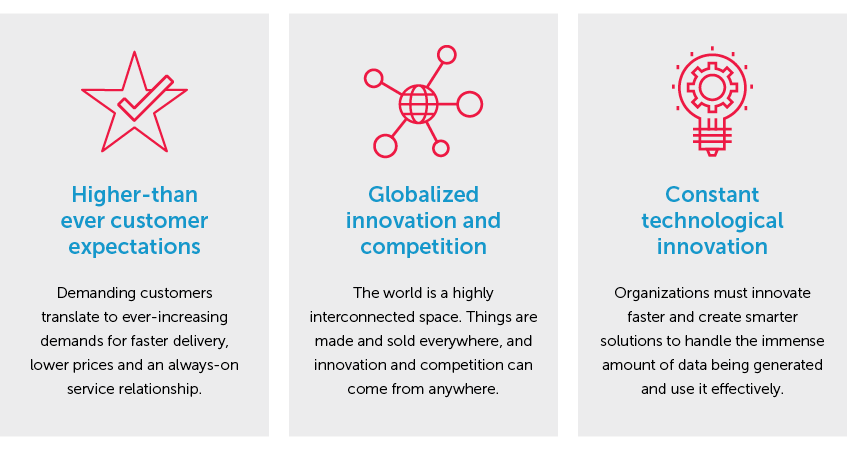 Higher-than ever customer expectations

Demanding customers translate to ever-increasing demands for faster delivery, lower prices and an always-on service relationship.

Globalized innovation and competition

The world is a highly interconnected space. Things are made and sold everywhere, and innovation and competition can come from anywhere.

Constant technological innovation

Organizations must innovate faster and create smarter solutions to handle the immense amount of data being generated and use it effectively.